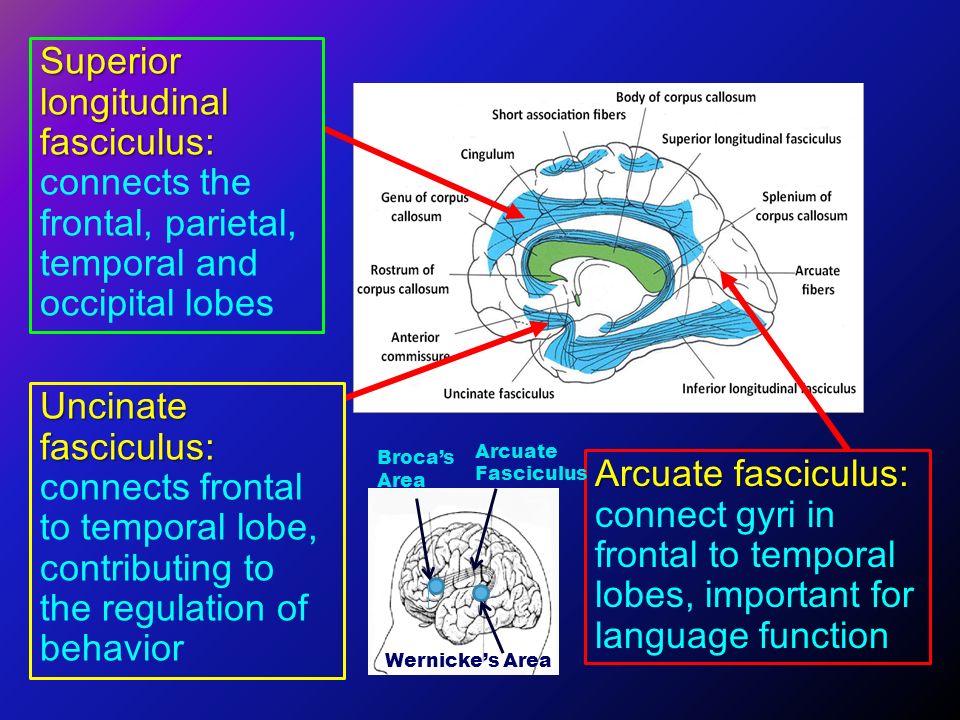 Superior longitudinal fasciculus: connects the frontal, parietal, temporal and occipital lobes

Body of corpus callosum
Short association fibers
Superior longitudinal fasciculus
Cingulum
Genu of corpus callosum
Splenium of corpus callosum
Rostrum of corpus callosum
Arcuate fibers
Anterior commissure
Uncinate fasciculus
Inferior longitudinal fasciculus

Uncinate fasciculus: connects frontal to temporal lobe, contributing to the regulation of behavior

Broca's Area
Arcuate Fasciculus
Wernicke's Area

Arcuate fasciculus: connect gyri in frontal to temporal lobes, important for language function